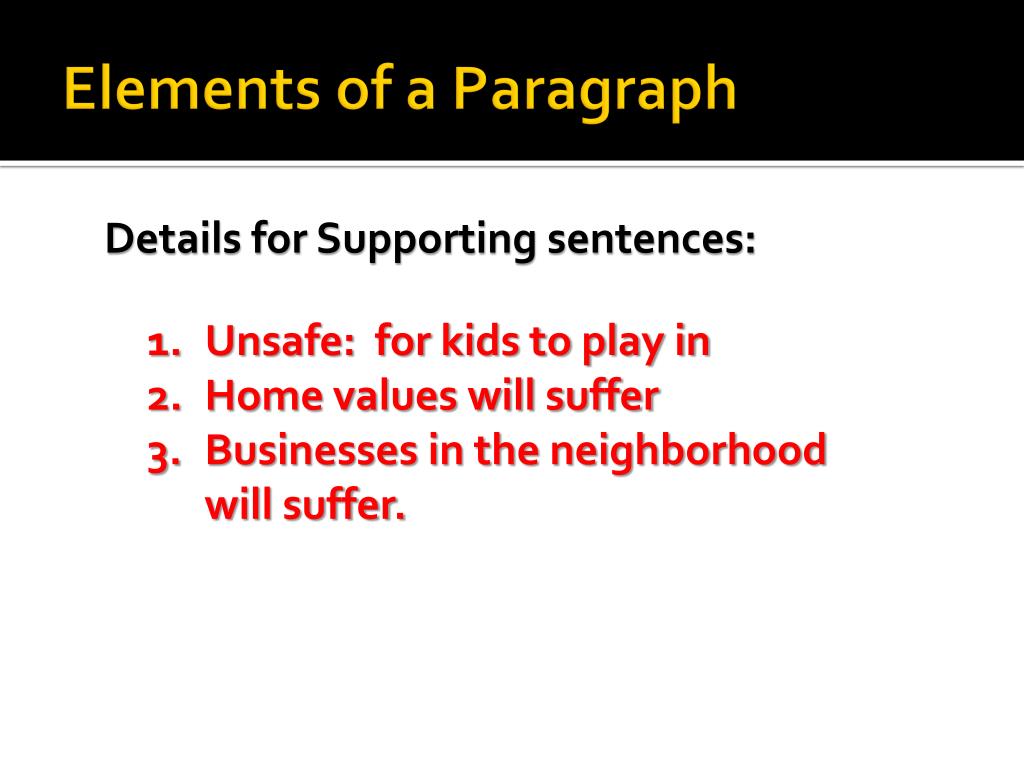 Elements of a Paragraph

Details for Supporting sentences:

1. Unsafe: for kids to play in
2. Home values will suffer
3. Businesses in the neighborhood will suffer.